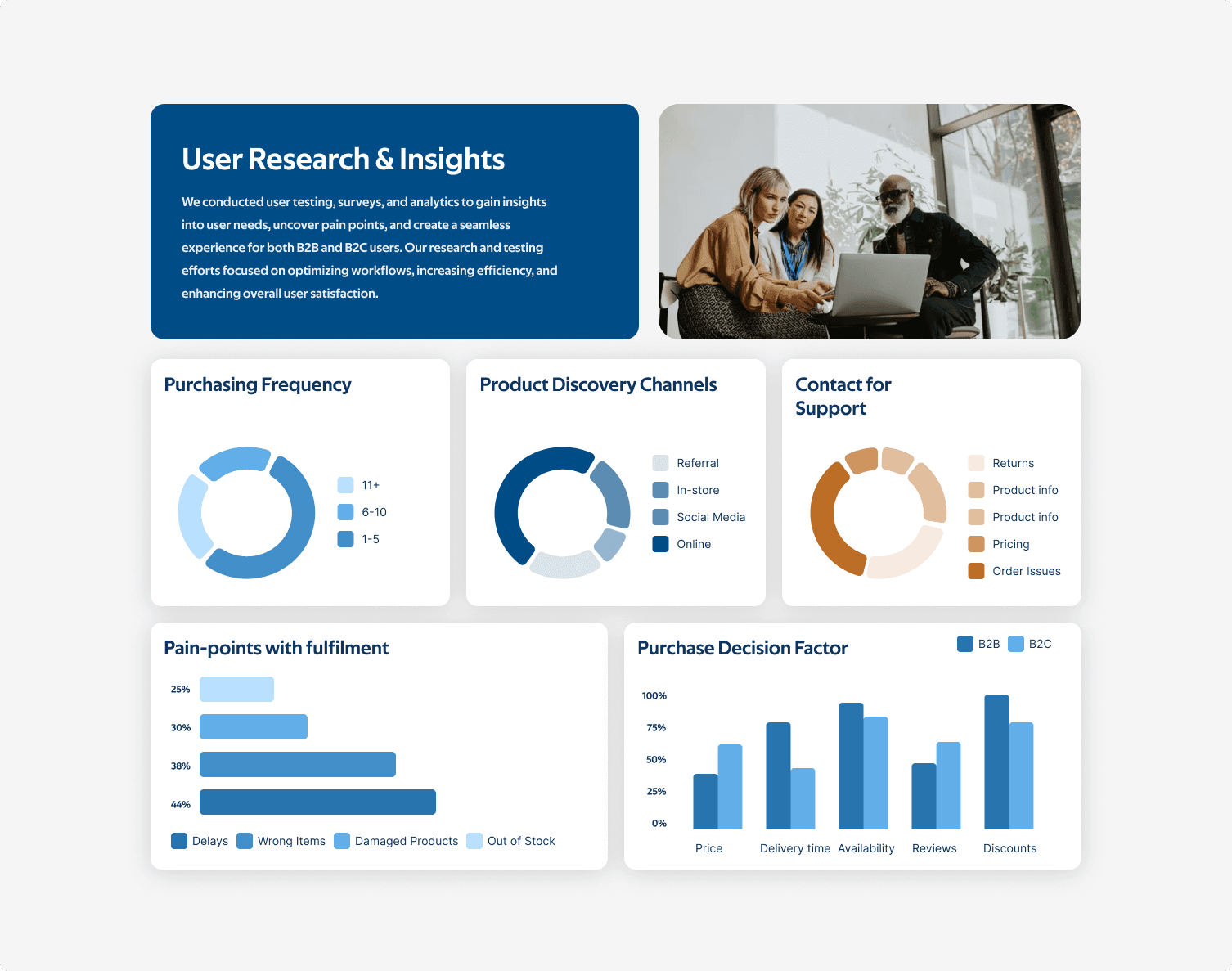 User Research & Insights

We conducted user testing, surveys, and analytics to gain insights into user needs, uncover pain points, and create a seamless experience for both B2B and B2C users. Our research and testing efforts focused on optimizing workflows, increasing efficiency, and enhancing overall user satisfaction.

Purchasing Frequency

11+
6-10
1-5

Product Discovery Channels

Referral
In-store
Social Media
Online

Contact for Support

Returns
Product info
Product info
Pricing
Order Issues

Pain-points with fulfilment

25%
30%
38%
44%

Delays Wrong Items Damaged Products Out of Stock

Purchase Decision Factor

B2B B2C

100%
75%
50%
25%
0%

Price Delivery time Availability Reviews Discounts